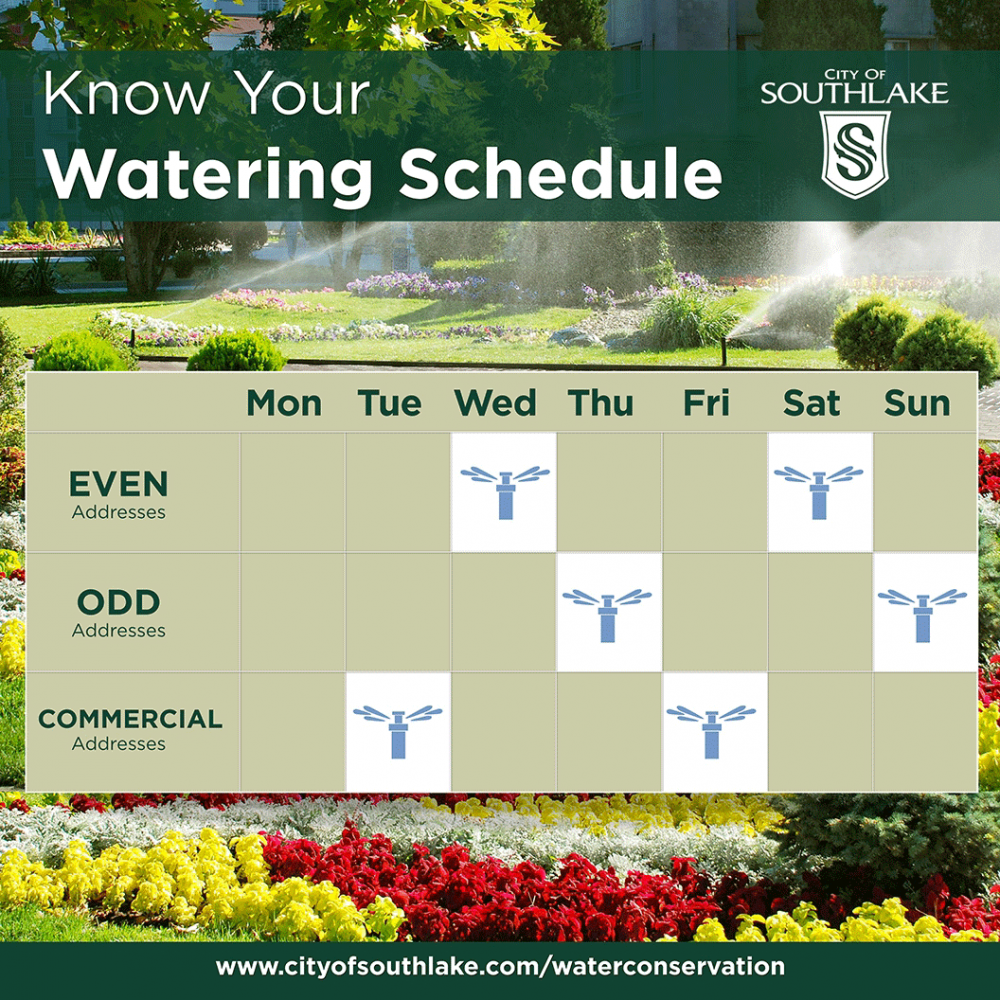 Know Your
Watering Schedule

CITY OF
SOUTHLAKE

| | Mon | Tue | Wed | Thu | Fri | Sat | Sun |
|---|---|---|---|---|---|---|---|
| EVEN Addresses | | | | | | | |
| ODD Addresses | | | | | | | |
| COMMERCIAL Addresses | | | | | | | |

www.cityofsouthlake.com/waterconservation